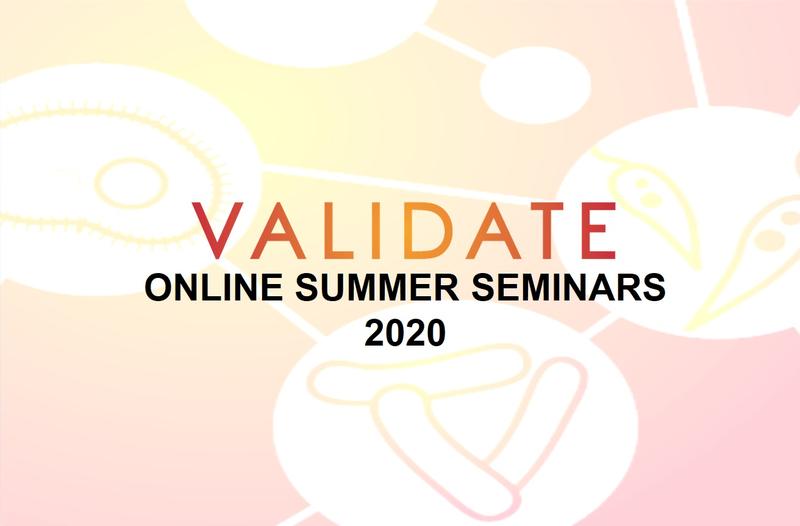 VALIDATE
ONLINE SUMMER SEMINARS
2020